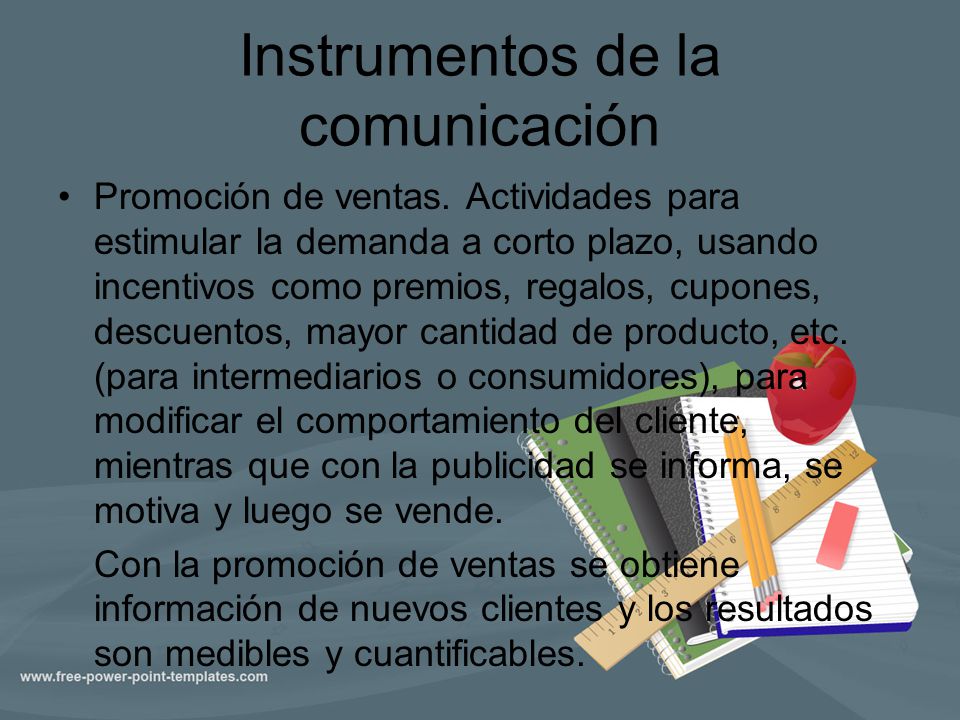 Instrumentos de la comunicación

• Promoción de ventas. Actividades para estimular la demanda a corto plazo, usando incentivos como premios, regalos, cupones, descuentos, mayor cantidad de producto, etc. (para intermediarios o consumidores), para modificar el comportamiento del cliente, mientras que con la publicidad se informa, se motiva y luego se vende.

Con la promoción de ventas se obtiene información de nuevos clientes y los resultados son medibles y cuantificables.

www.free-power-point-templates.com